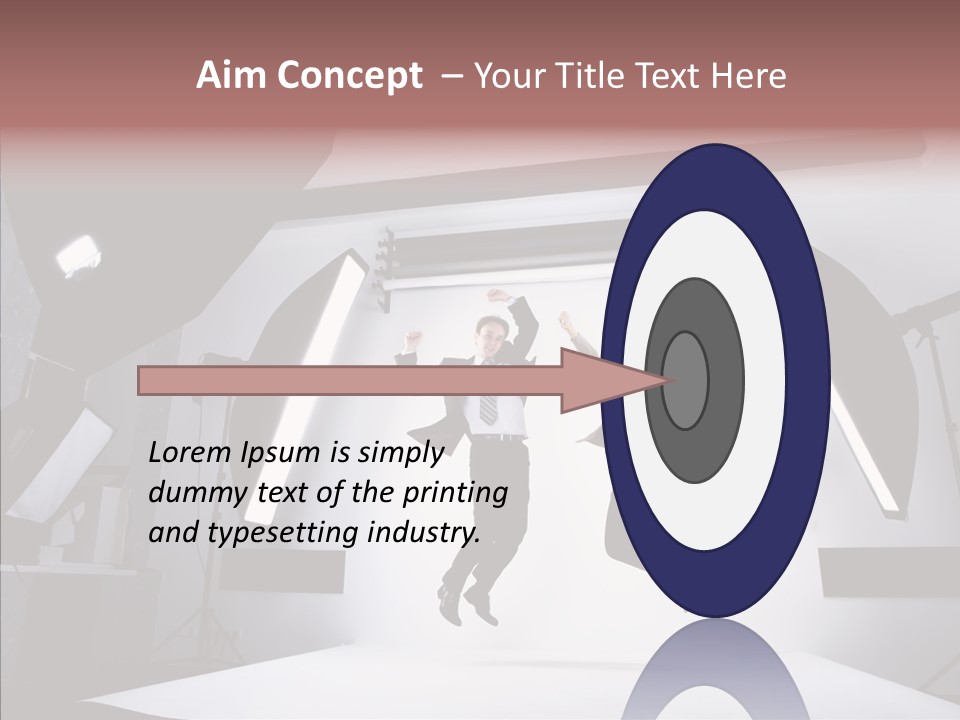 Aim Concept – Your Title Text Here

Lorem Ipsum is simply dummy text of the printing and typesetting industry.